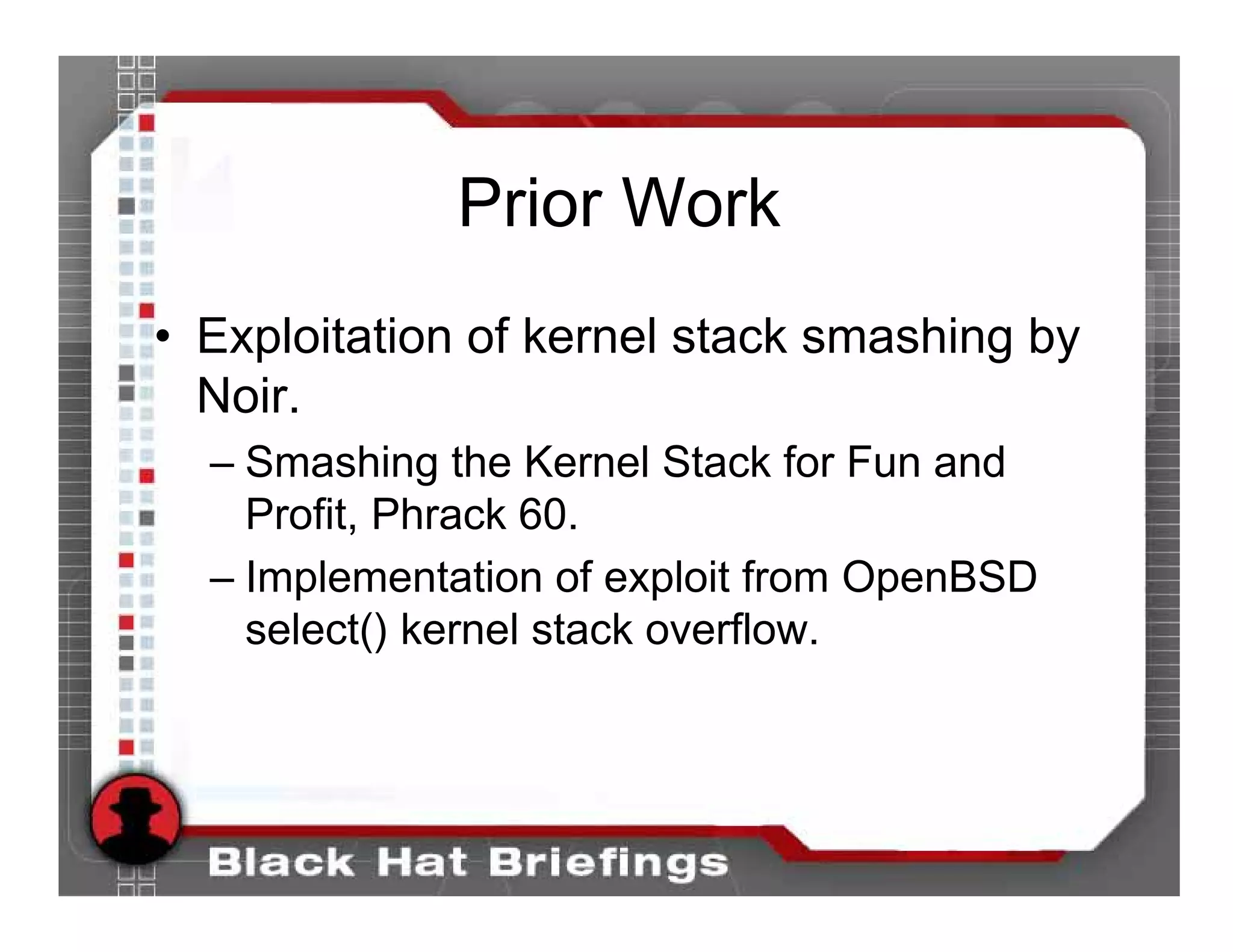 Prior Work

• Exploitation of kernel stack smashing by Noir.

– Smashing the Kernel Stack for Fun and Profit, Phrack 60.

– Implementation of exploit from OpenBSD select() kernel stack overflow.

Black Hat Briefings